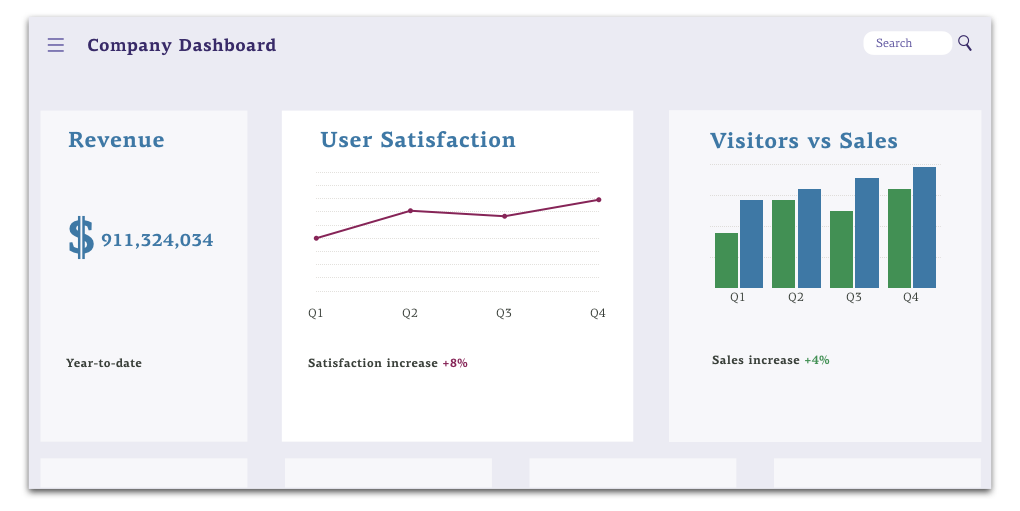 Company Dashboard

Search

Revenue

$ 911,324,034

Year-to-date

User Satisfaction

Q1 Q2 Q3 Q4

Satisfaction increase +8%

Visitors vs Sales

Q1 Q2 Q3 Q4

Sales increase +4%